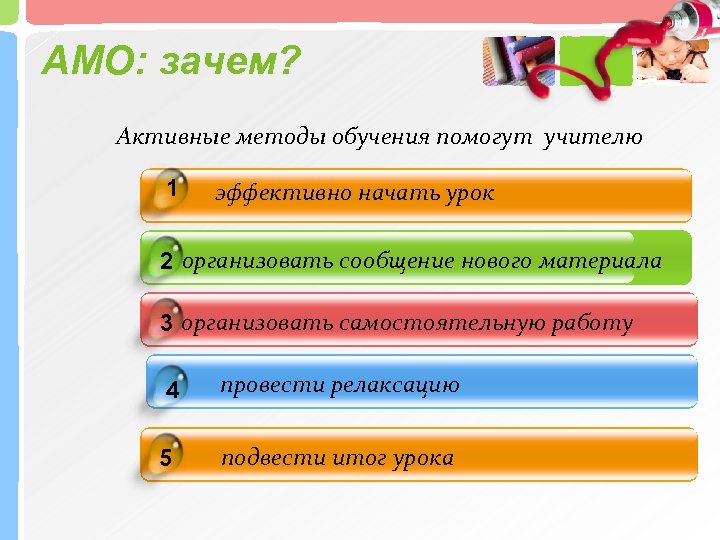 АМО: зачем?

Активные методы обучения помогут учителю

1 эффективно начать урок

2 организовать сообщение нового материала

3 организовать самостоятельную работу

4 провести релаксацию

5 подвести итог урока